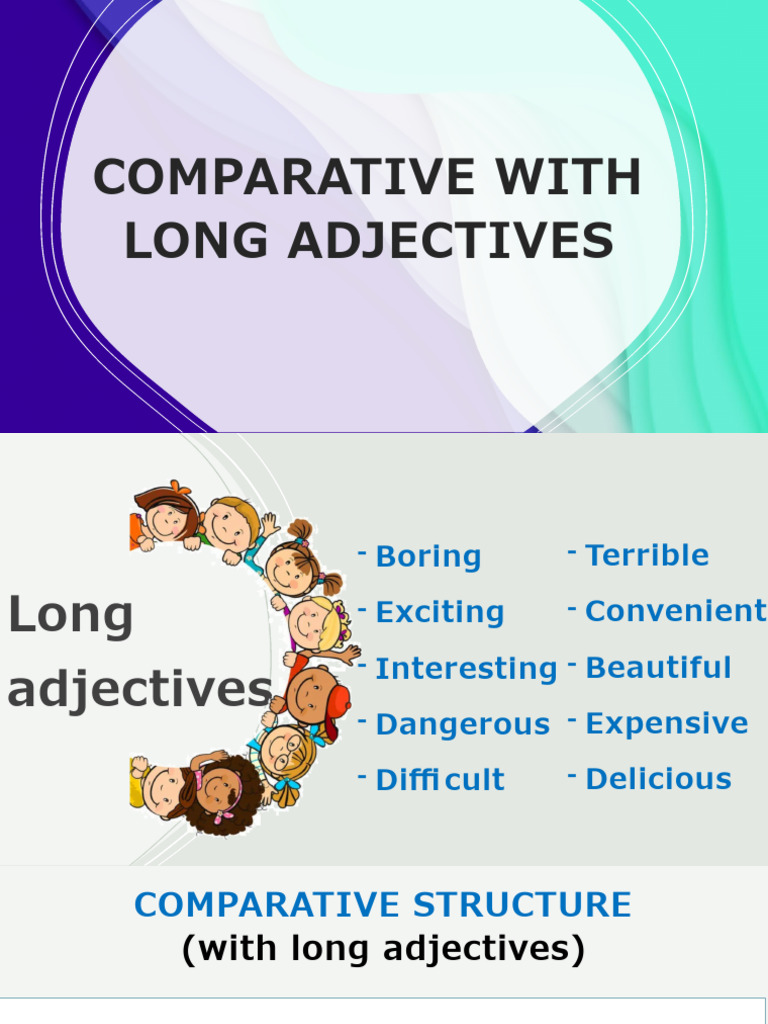 COMPARATIVE WITH LONG ADJECTIVES

Long adjectives

- Boring
- Exciting
- Interesting
- Dangerous
- Difficult

- Terrible
- Convenient
- Beautiful
- Expensive
- Delicious

COMPARATIVE STRUCTURE
(with long adjectives)